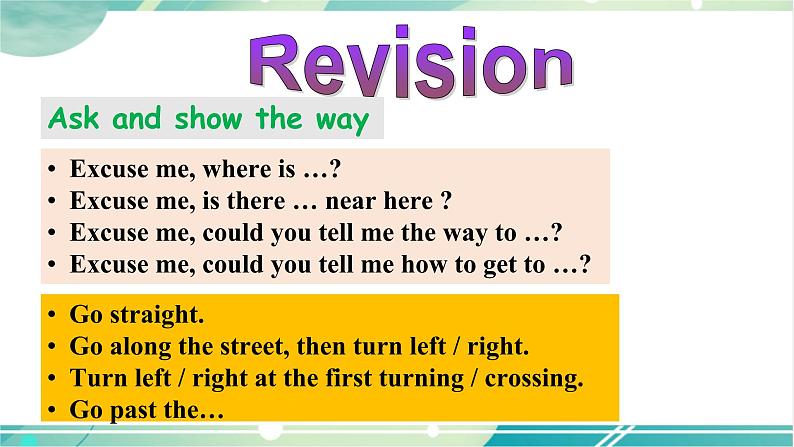 Revision

Ask and show the way

• Excuse me, where is …?
• Excuse me, is there … near here ?
• Excuse me, could you tell me the way to …?
• Excuse me, could you tell me how to get to …?

• Go straight.
• Go along the street, then turn left / right.
• Turn left / right at the first turning / crossing.
• Go past the…